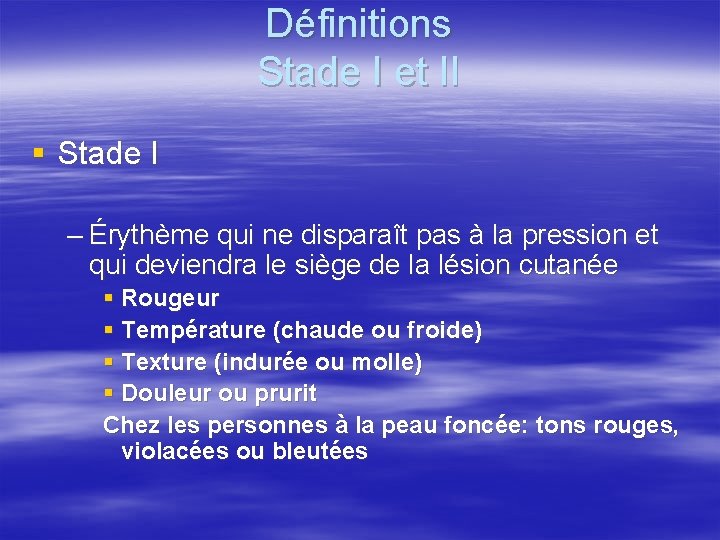 Définitions
Stade I et II

▪ Stade I

– Érythème qui ne disparaît pas à la pression et qui deviendra le siège de la lésion cutanée

▪ Rougeur
▪ Température (chaude ou froide)
▪ Texture (indurée ou molle)
▪ Douleur ou prurit

Chez les personnes à la peau foncée: tons rouges, violacées ou bleutées